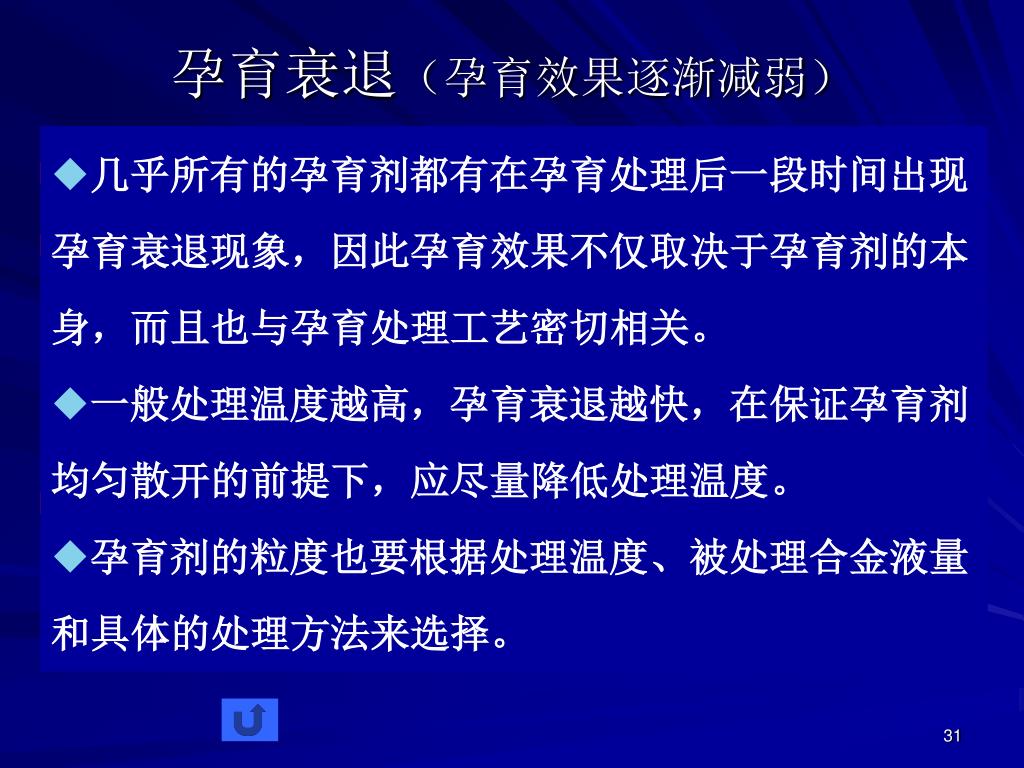 孕育衰退（孕育效果逐渐减弱）

◆几乎所有的孕育剂都有在孕育处理后一段时间出现孕育衰退现象，因此孕育效果不仅取决于孕育剂的本身，而且也与孕育处理工艺密切相关。

◆一般处理温度越高，孕育衰退越快，在保证孕育剂均匀散开的前提下，应尽量降低处理温度。

◆孕育剂的粒度也要根据处理温度、被处理合金液量和具体的处理方法来选择。

31